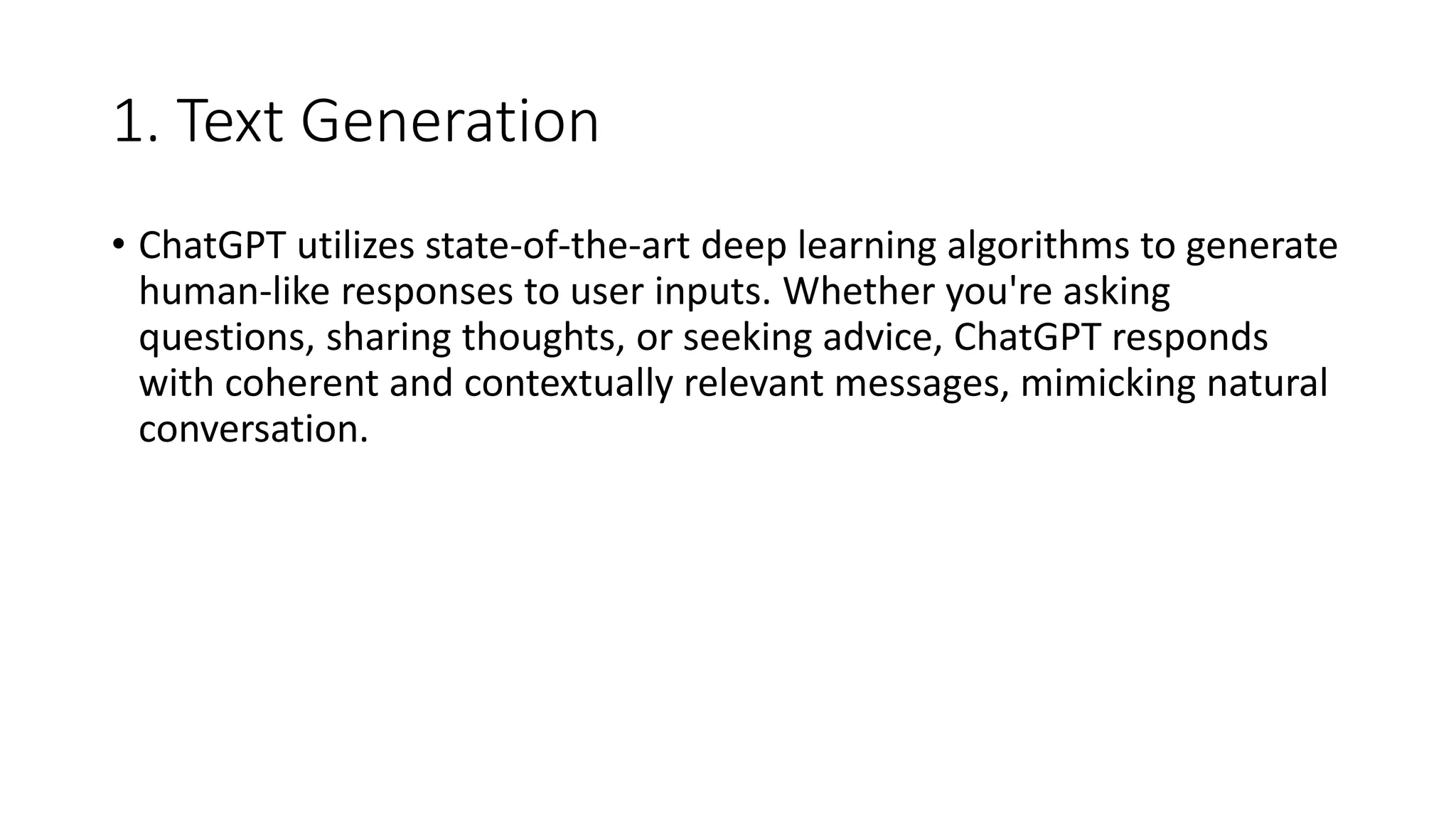 1. Text Generation

• ChatGPT utilizes state-of-the-art deep learning algorithms to generate human-like responses to user inputs. Whether you're asking questions, sharing thoughts, or seeking advice, ChatGPT responds with coherent and contextually relevant messages, mimicking natural conversation.